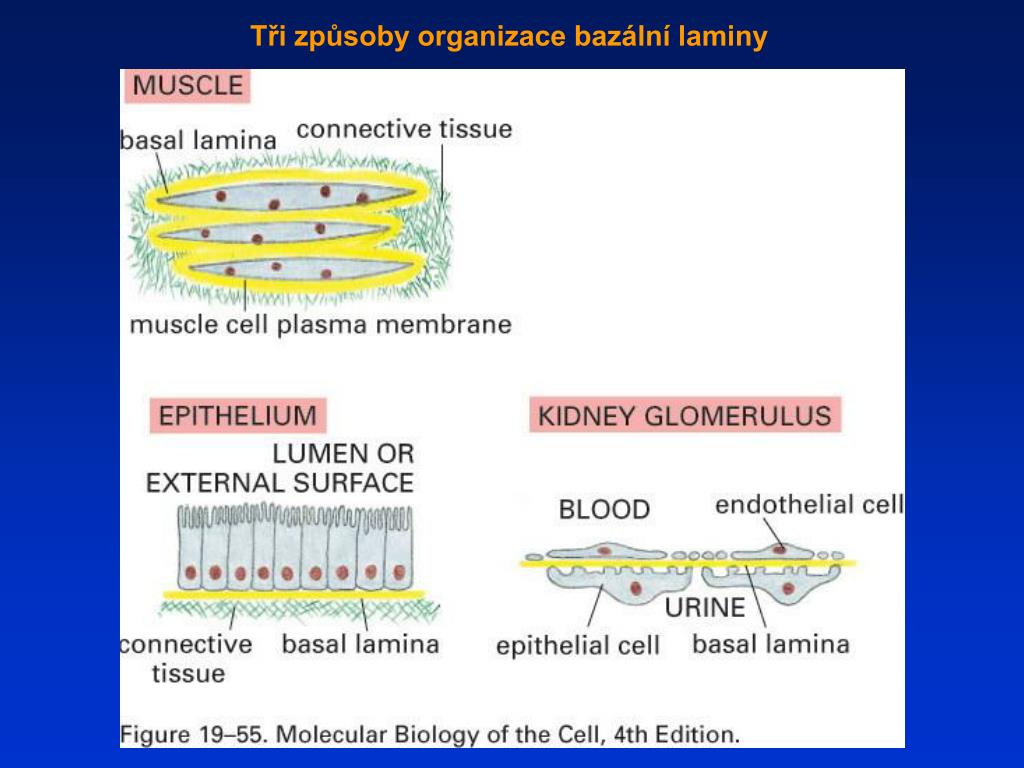 Tři způsoby organizace bazální laminy

MUSCLE

basal lamina

connective tissue

muscle cell plasma membrane

EPITHELIUM

LUMEN OR EXTERNAL SURFACE

connective tissue

basal lamina

KIDNEY GLOMERULUS

BLOOD

endothelial cell

URINE

epithelial cell

basal lamina

Figure 19–55. Molecular Biology of the Cell, 4th Edition.